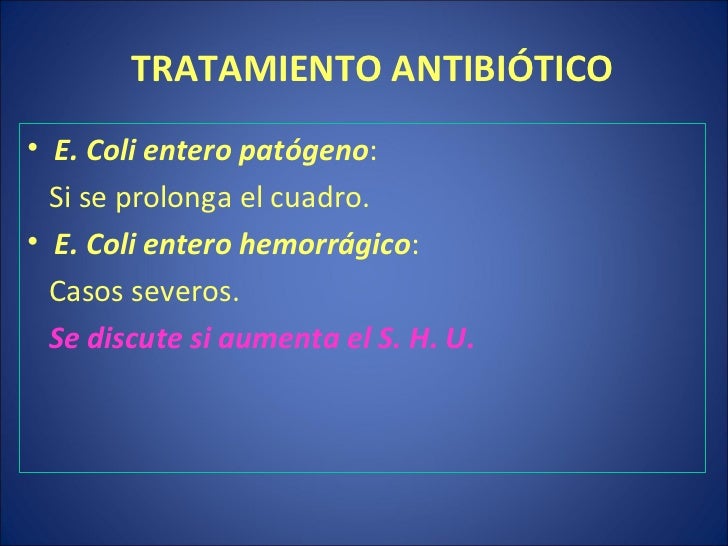 TRATAMIENTO ANTIBIÓTICO

• E. Coli entero patógeno:
Si se prolonga el cuadro.

• E. Coli entero hemorrágico:
Casos severos.
Se discute si aumenta el S. H. U.